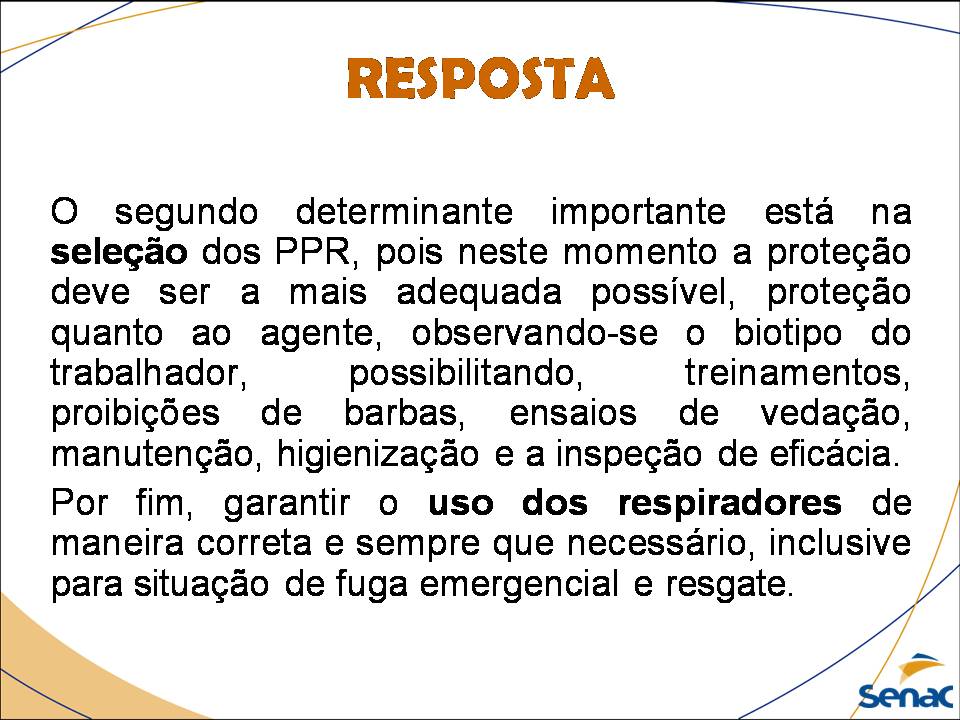 RESPOSTA

O segundo determinante importante está na seleção dos PPR, pois neste momento a proteção deve ser a mais adequada possível, proteção quanto ao agente, observando-se o biotipo do trabalhador, possibilitando, treinamentos, proibições de barbas, ensaios de vedação, manutenção, higienização e a inspeção de eficácia.

Por fim, garantir o uso dos respiradores de maneira correta e sempre que necessário, inclusive para situação de fuga emergencial e resgate.

Senac